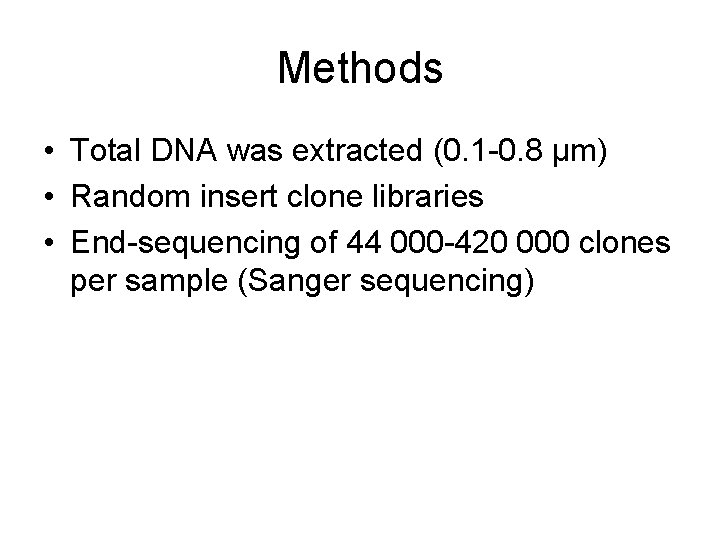 Methods

• Total DNA was extracted (0.1-0.8 μm)
• Random insert clone libraries
• End-sequencing of 44 000-420 000 clones per sample (Sanger sequencing)